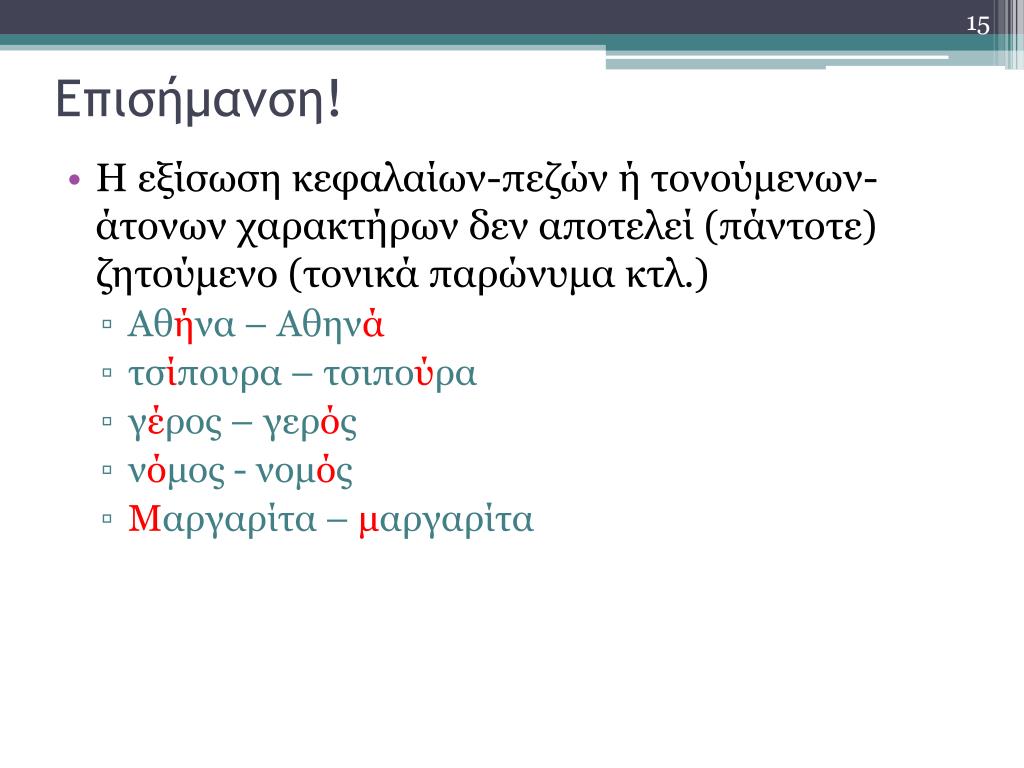 15

Επισήμανση!

• Η εξίσωση κεφαλαίων-πεζών ή τονούμενων-άτονων χαρακτήρων δεν αποτελεί (πάντοτε) ζητούμενο (τονικά παρώνυμα κτλ.)
 ▫ Αθήνα – Αθηνά
 ▫ τσίπουρα – τσιπούρα
 ▫ γέρος – γερός
 ▫ νόμος - νομός
 ▫ Μαργαρίτα – μαργαρίτα